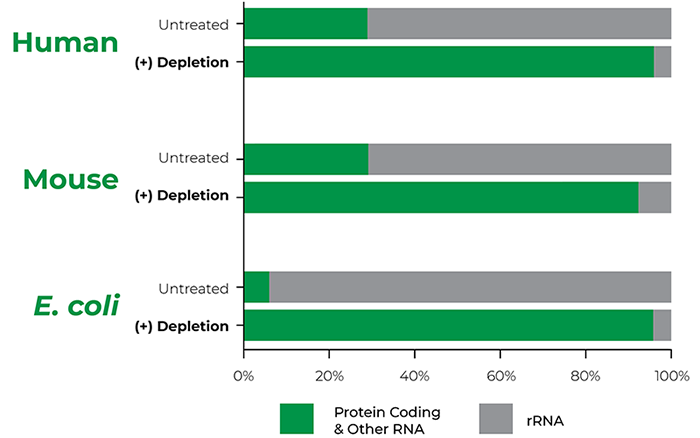 Human
Untreated
(+) Depletion

Mouse
Untreated
(+) Depletion

E. coli
Untreated
(+) Depletion

0%
20%
40%
60%
80%
100%

Protein Coding & Other RNA
rRNA